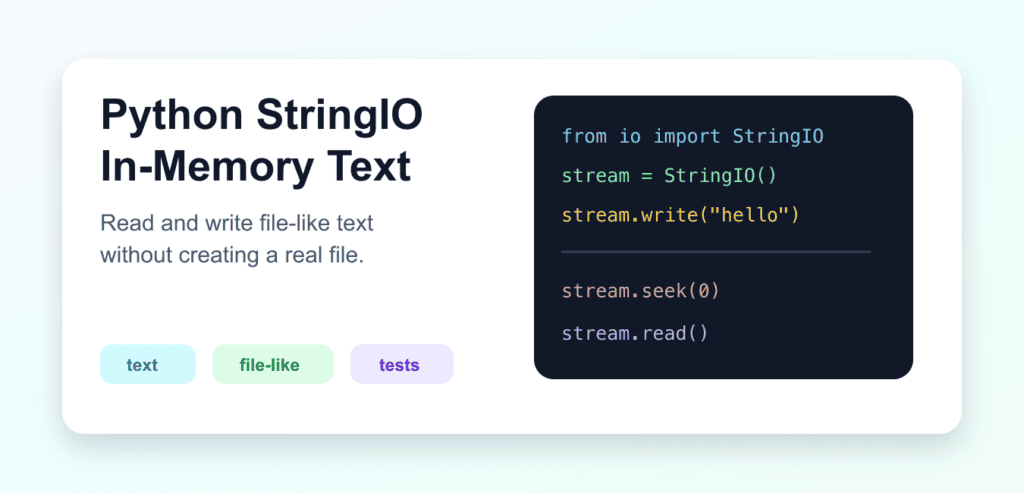 Python StringIO
In-Memory Text

Read and write file-like text without creating a real file.

text

file-like

tests

from io import StringIO
stream = StringIO()
stream.write("hello")

stream.seek(0)
stream.read()